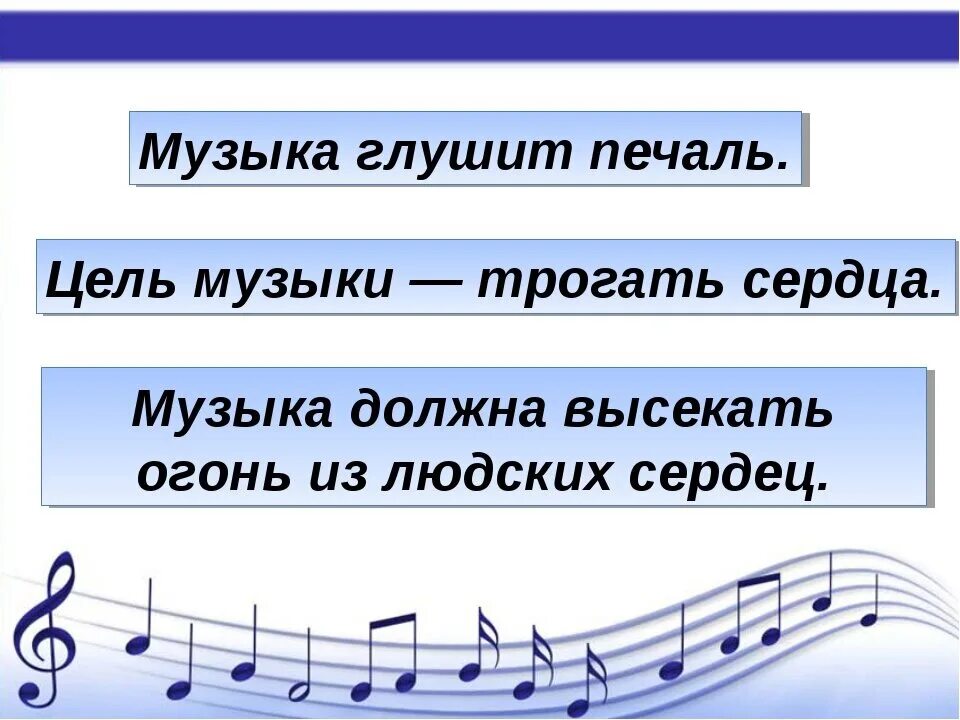 Музыка глушит печаль.

Цель музыки — трогать сердца.

Музыка должна высекать огонь из людских сердец.